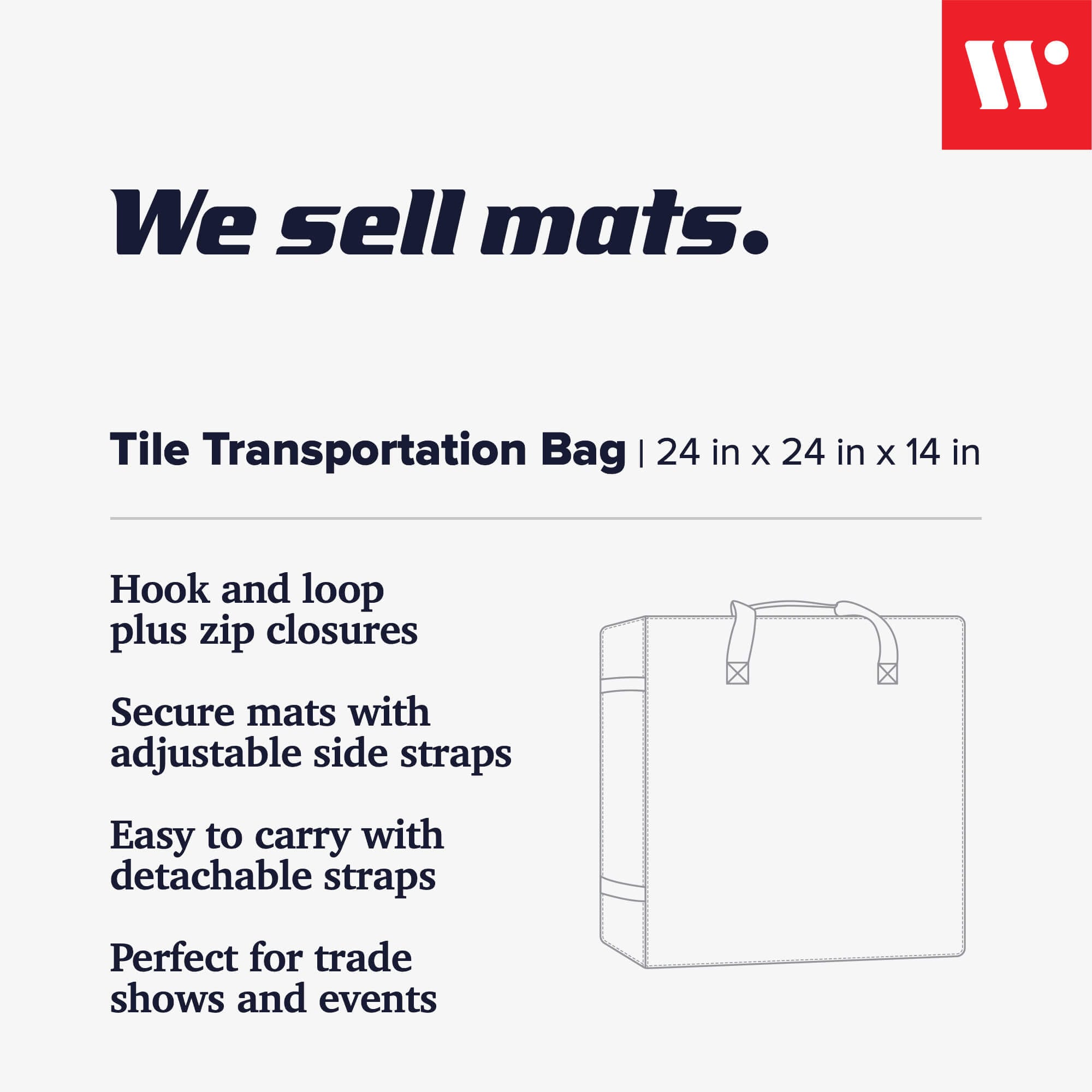 We sell mats.

Tile Transportation Bag | 24 in x 24 in x 14 in

Hook and loop plus zip closures

Secure mats with adjustable side straps

Easy to carry with detachable straps

Perfect for trade shows and events